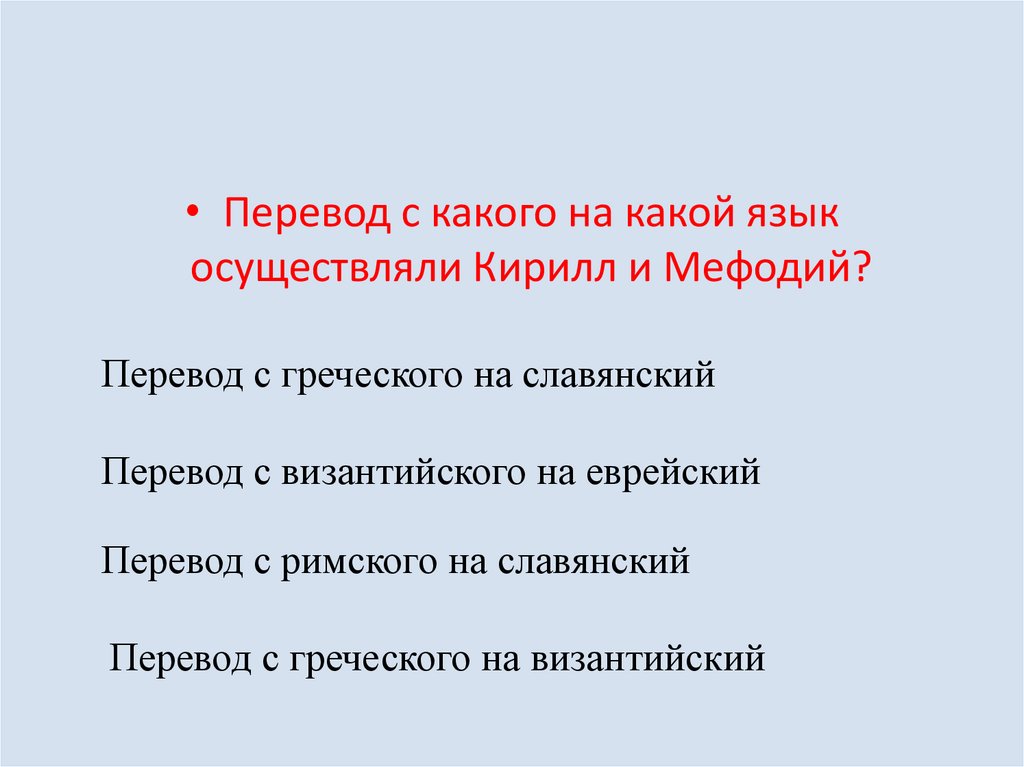 • Перевод с какого на какой язык осуществляли Кирилл и Мефодий?

Перевод с греческого на славянский

Перевод с византийского на еврейский

Перевод с римского на славянский

Перевод с греческого на византийский